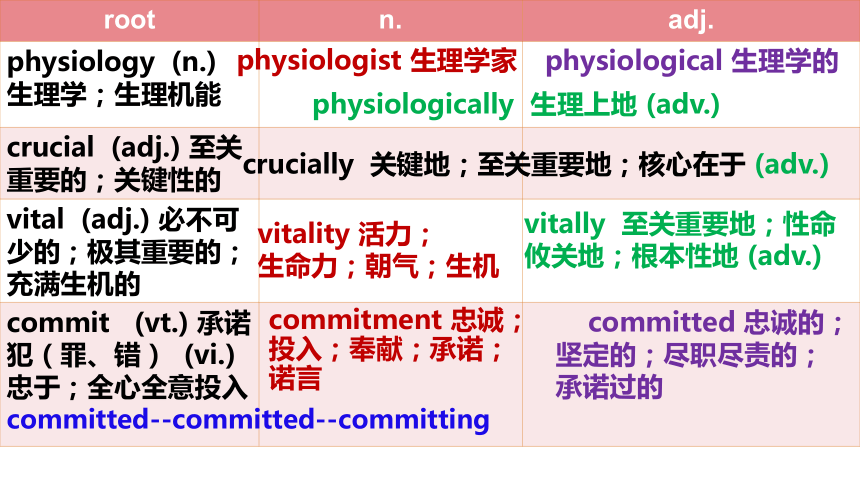 | root | n. | adj. |
|---|---|---|
| physiology（n.）生理学；生理机能 | physiologist 生理学家 physiologically | physiological 生理学的 生理上地 (adv.) |
| crucial（adj.) 至关重要的；关键性的 | crucially 关键地；至关重要地；核心在于 (adv.) | |
| vital（adj.) 必不可少的；极其重要的；充满生机的 | vitality 活力；生命力；朝气；生机 | vitally 至关重要地；性命攸关地；根本性地 (adv.) |
| commit （vt.) 承诺 犯（罪、错）(vi.) 忠于；全心全意投入 committed--committed--committing | commitment 忠诚；投入；奉献；承诺；诺言 | committed 忠诚的；坚定的；尽职尽责的；承诺过的 |